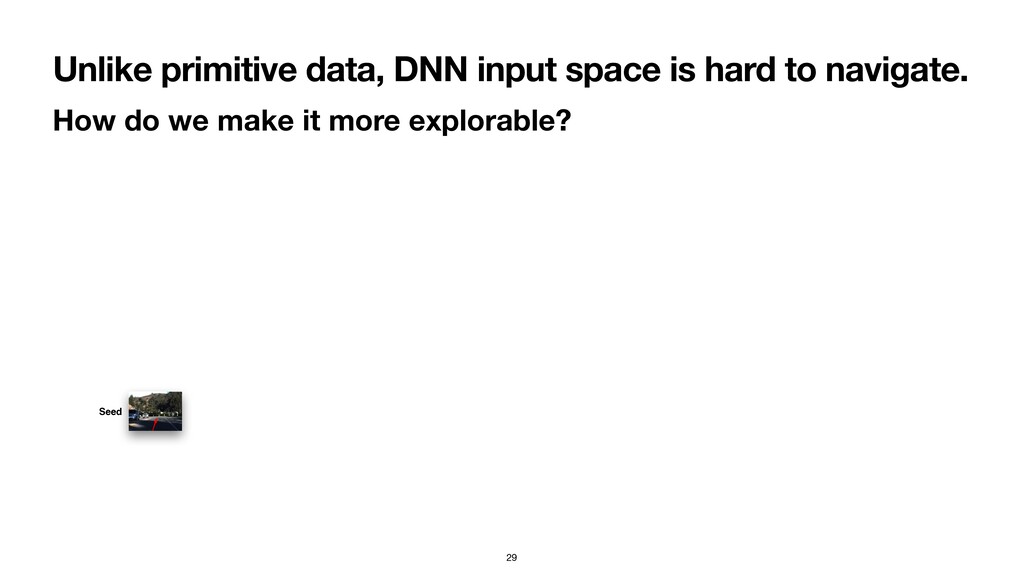 Unlike primitive data, DNN input space is hard to navigate.

How do we make it more explorable?

Seed

29